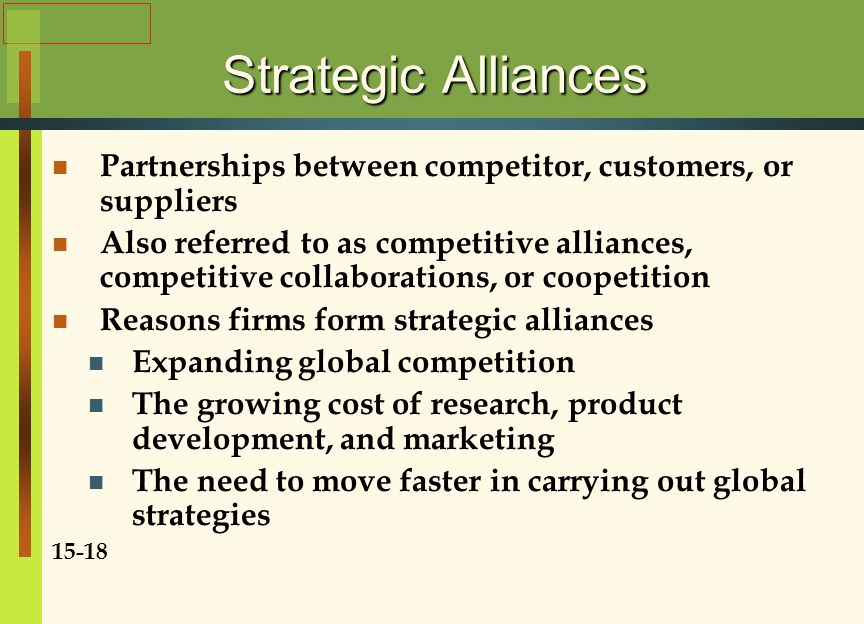 Strategic Alliances

- Partnerships between competitor, customers, or suppliers
- Also referred to as competitive alliances, competitive collaborations, or coopetition
- Reasons firms form strategic alliances
  - Expanding global competition
  - The growing cost of research, product development, and marketing
  - The need to move faster in carrying out global strategies

15-18